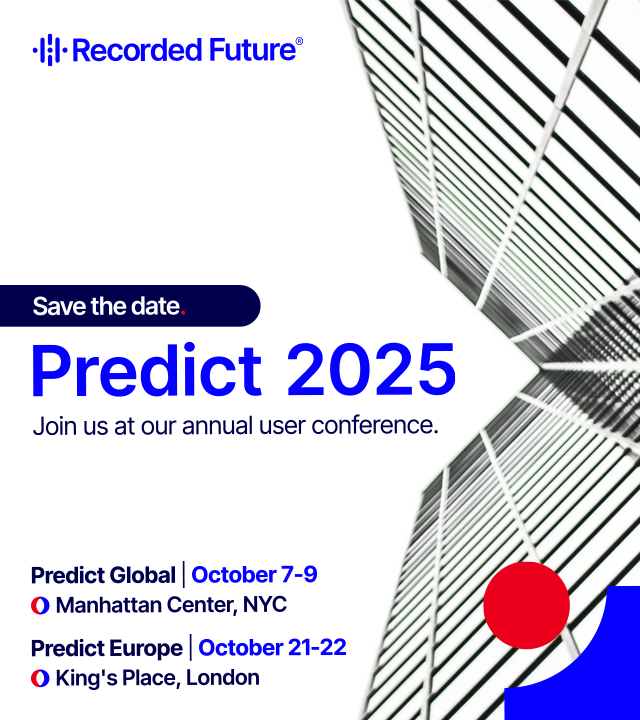 Recorded Future®

Save the date.

Predict 2025

Join us at our annual user conference.

Predict Global | October 7-9

Manhattan Center, NYC

Predict Europe | October 21-22

King's Place, London